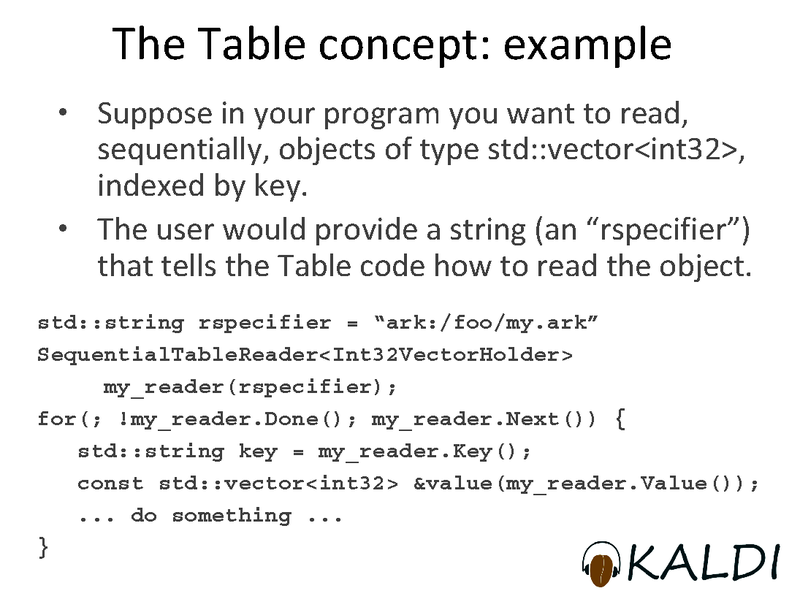 The Table concept: example

• Suppose in your program you want to read, sequentially, objects of type std::vector<int32>, indexed by key.
• The user would provide a string (an “rspecifier”) that tells the Table code how to read the object.

std::string rspecifier = “ark:/foo/my.ark”
SequentialTableReader<Int32VectorHolder>
    my_reader(rspecifier);
for(; !my_reader.Done(); my_reader.Next()) {
  std::string key = my_reader.Key();
  const std::vector<int32> &value(my_reader.Value());
  ... do something ...
}

KALDI